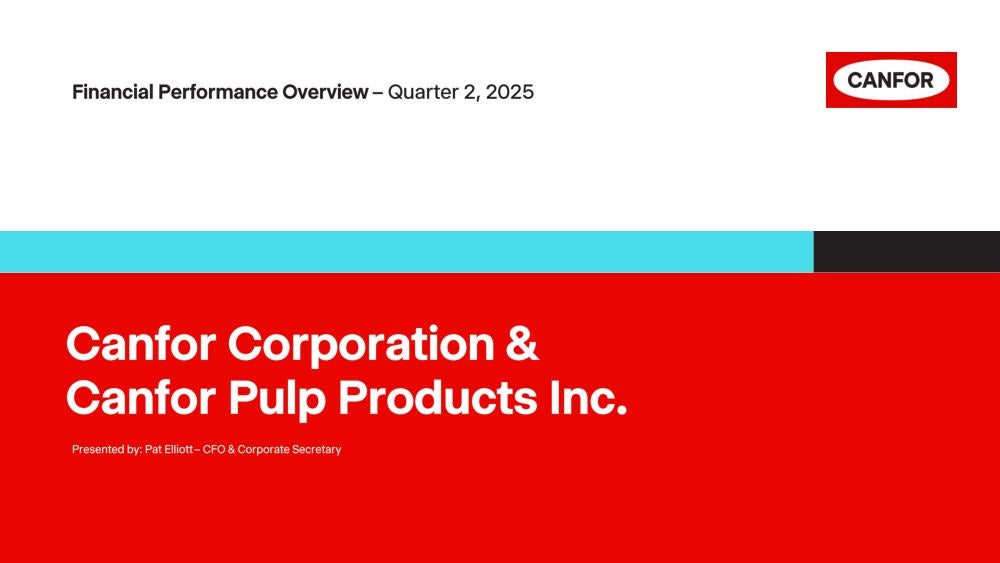 Financial Performance Overview – Quarter 2, 2025

CANFOR

Canfor Corporation &
Canfor Pulp Products Inc.

Presented by: Pat Elliott– CFO & Corporate Secretary